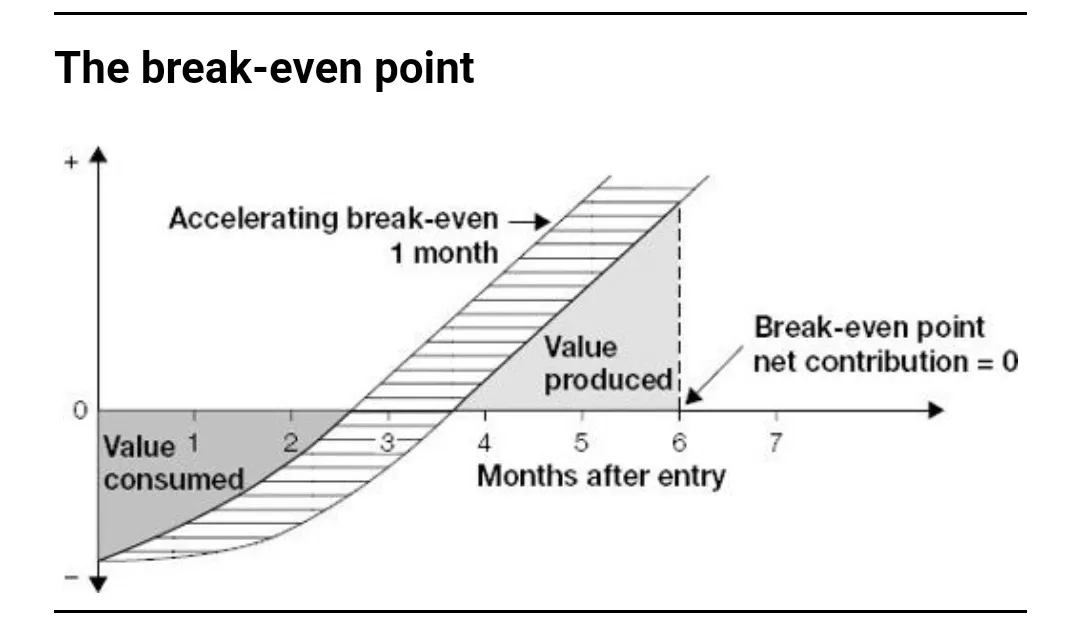 The break-even point

+

Accelerating break-even 1 month

Value produced

Break-even point net contribution = 0

0

Value consumed

1 2 3 4 5 6 7

Months after entry

−